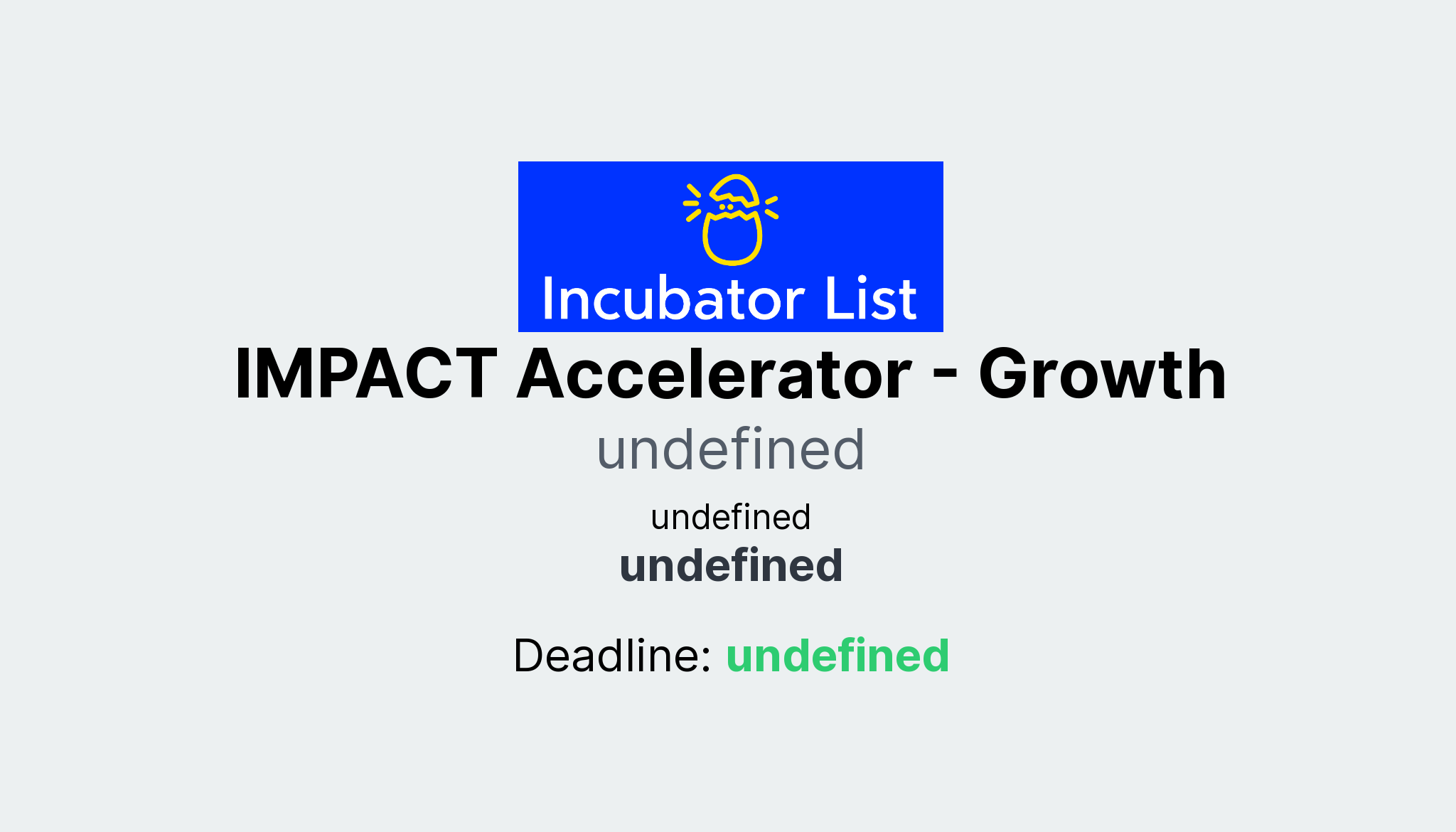 Incubator List

IMPACT Accelerator - Growth

undefined

undefined

undefined

Deadline: undefined